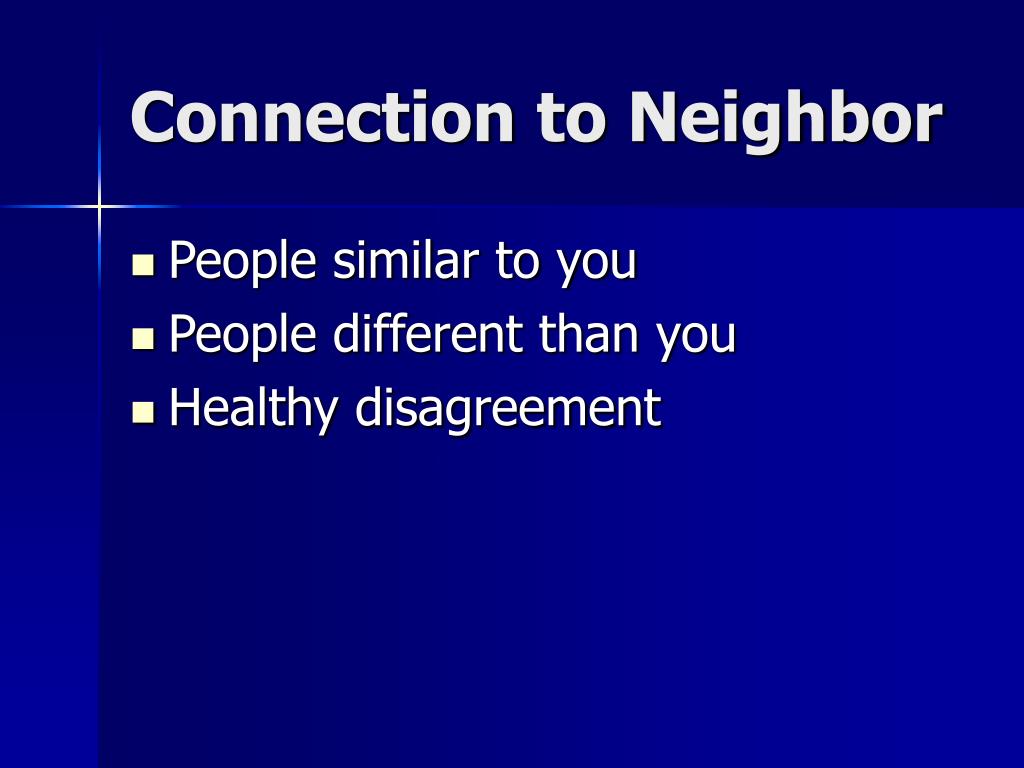 Connection to Neighbor

- People similar to you
- People different than you
- Healthy disagreement